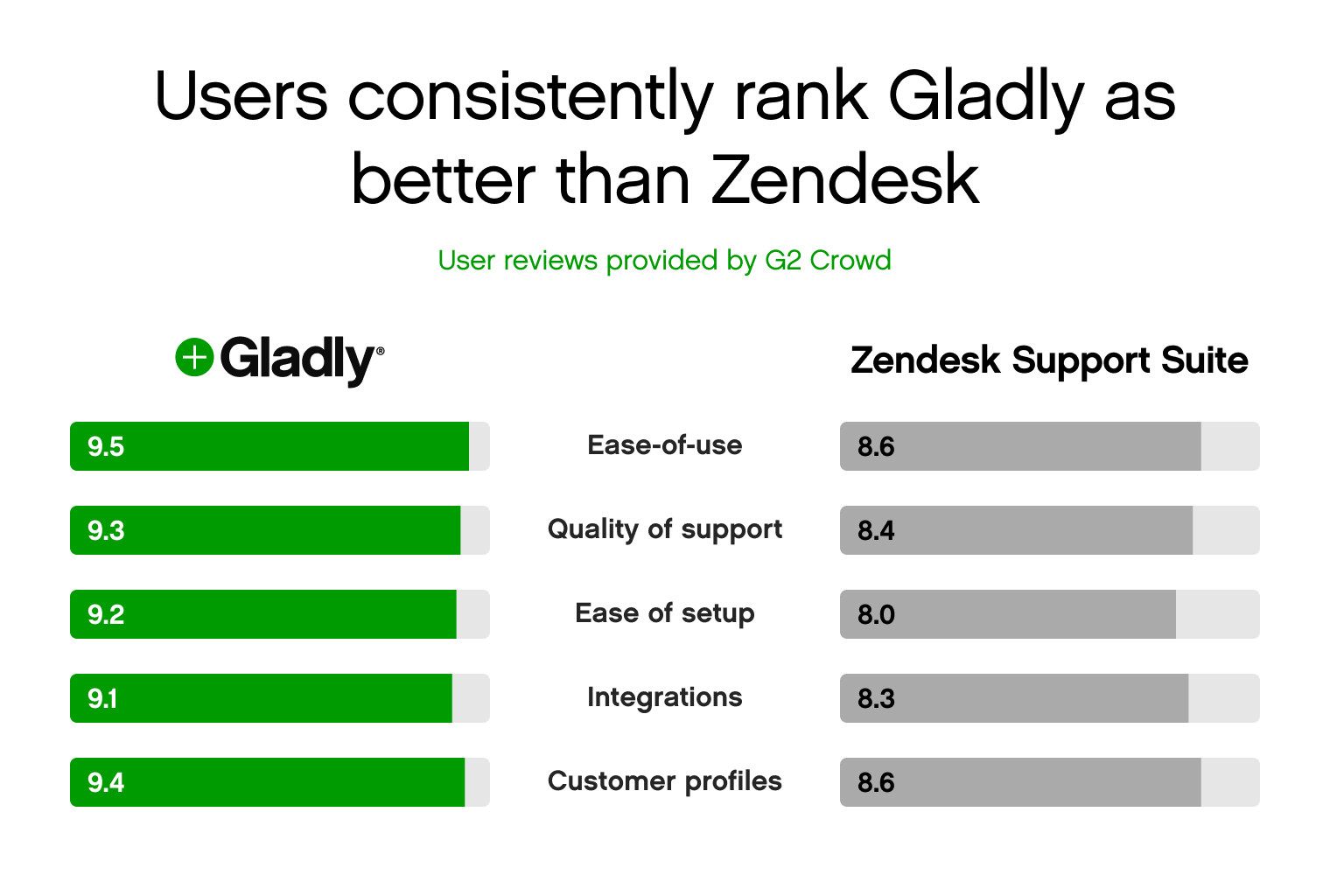 Users consistently rank Gladly as better than Zendesk

User reviews provided by G2 Crowd

| Gladly® | | Zendesk Support Suite |
|---|---|---|
| 9.5 | Ease-of-use | 8.6 |
| 9.3 | Quality of support | 8.4 |
| 9.2 | Ease of setup | 8.0 |
| 9.1 | Integrations | 8.3 |
| 9.4 | Customer profiles | 8.6 |